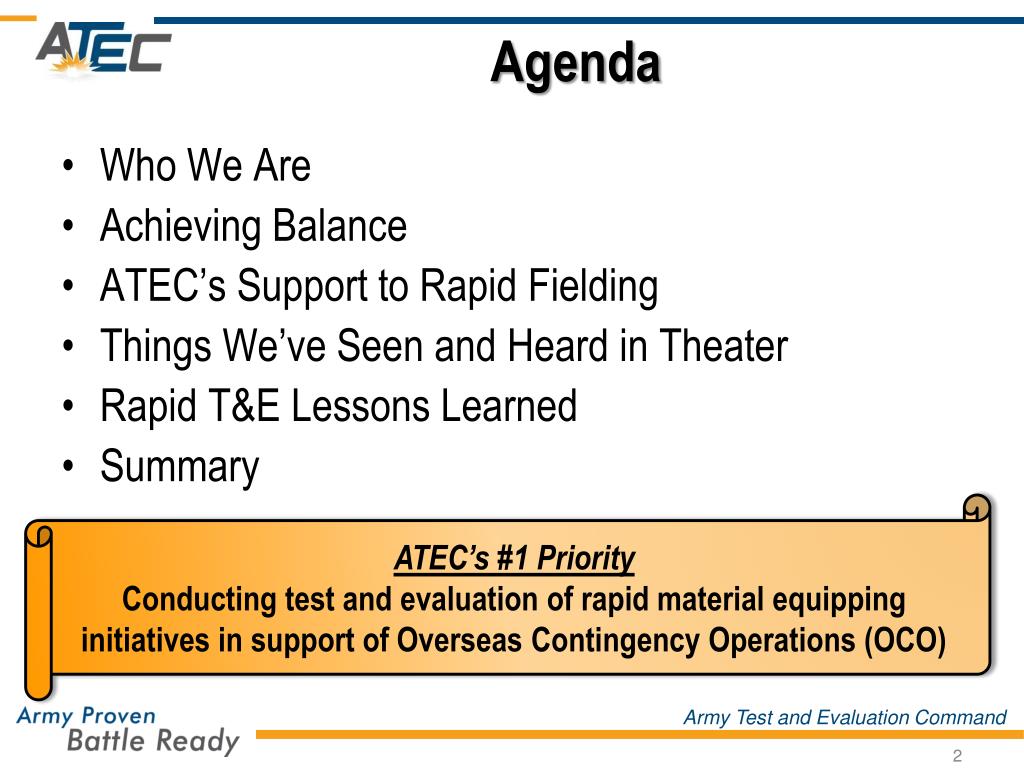 ATEC

Agenda

• Who We Are
• Achieving Balance
• ATEC's Support to Rapid Fielding
• Things We've Seen and Heard in Theater
• Rapid T&E Lessons Learned
• Summary

ATEC's #1 Priority
Conducting test and evaluation of rapid material equipping initiatives in support of Overseas Contingency Operations (OCO)

Army Proven
Battle Ready

Army Test and Evaluation Command

2